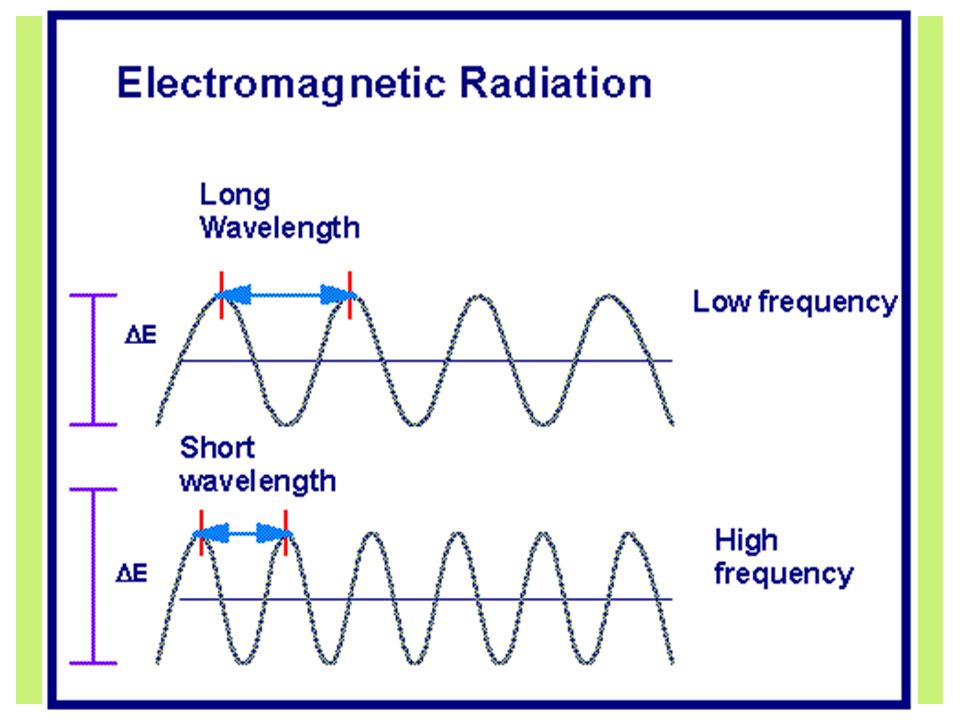 Electromagnetic Radiation

Long Wavelength

$\Delta E$

Low frequency

Short wavelength

$\Delta E$

High frequency